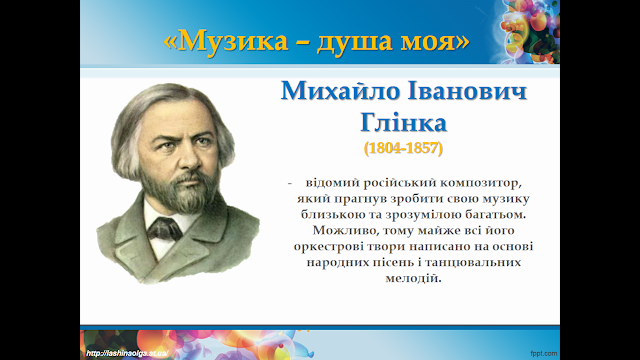 «Музика – душа моя»

Михайло Іванович Глінка
(1804-1857)

- відомий російський композитор, який прагнув зробити свою музику близькою та зрозумілою багатьом. Можливо, тому майже всі його оркестрові твори написано на основі народних пісень і танцювальних мелодій.

http://lashinaolga.at.ua/

fppt.com